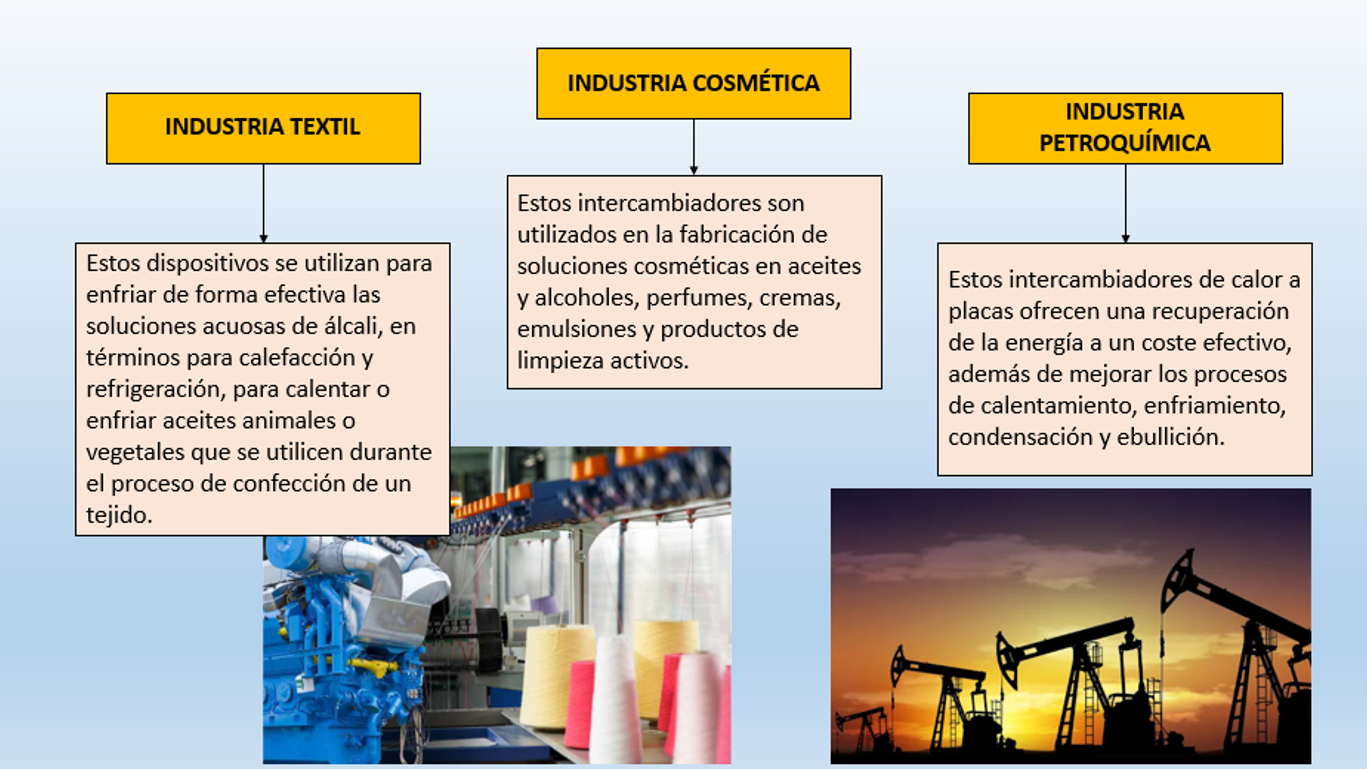 INDUSTRIA TEXTIL

Estos dispositivos se utilizan para enfriar de forma efectiva las soluciones acuosas de álcali, en términos para calefacción y refrigeración, para calentar o enfriar aceites animales o vegetales que se utilicen durante el proceso de confección de un tejido.

INDUSTRIA COSMÉTICA

Estos intercambiadores son utilizados en la fabricación de soluciones cosméticas en aceites y alcoholes, perfumes, cremas, emulsiones y productos de limpieza activos.

INDUSTRIA PETROQUÍMICA

Estos intercambiadores de calor a placas ofrecen una recuperación de la energía a un coste efectivo, además de mejorar los procesos de calentamiento, enfriamiento, condensación y ebullición.